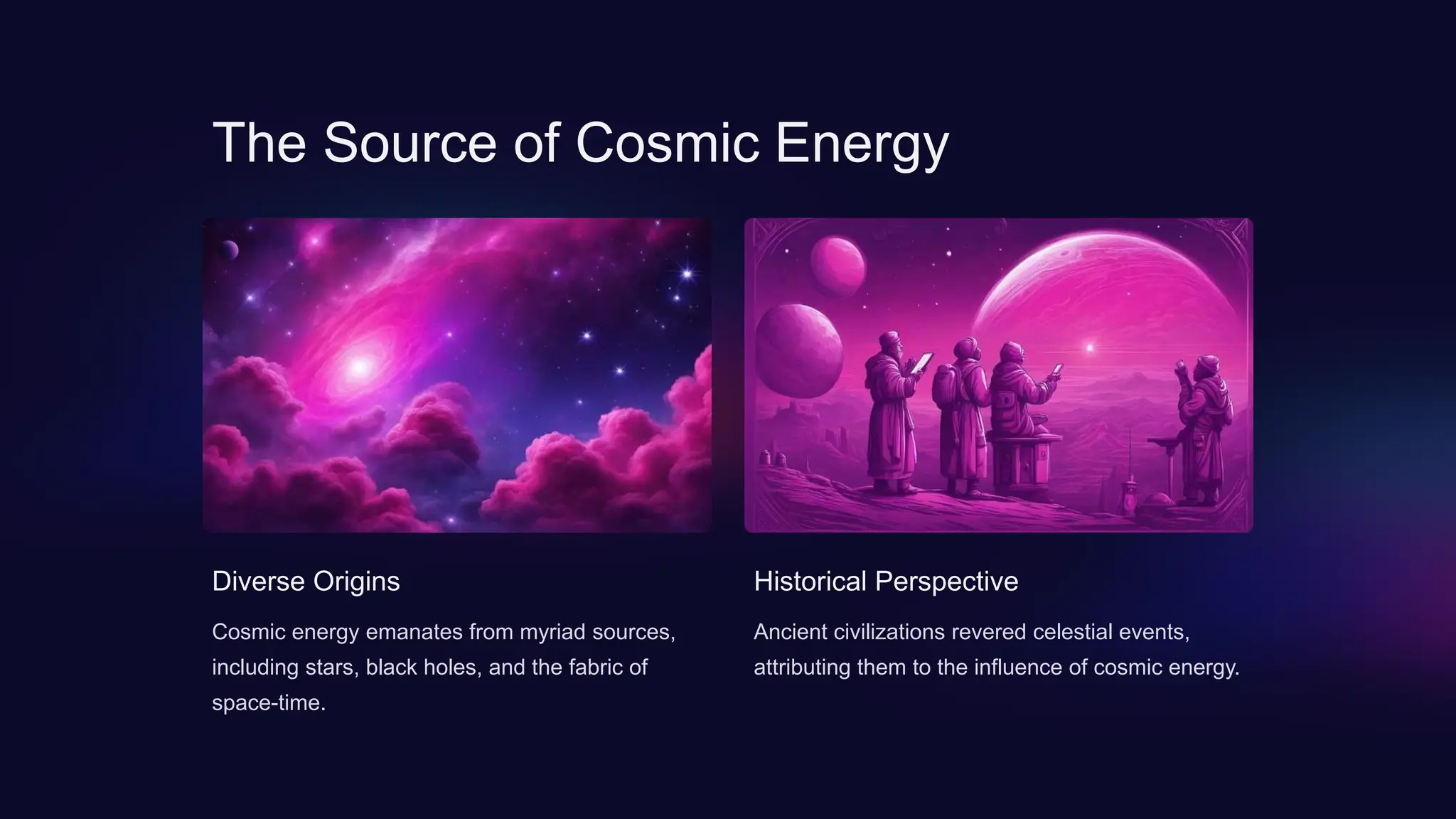 The Source of Cosmic Energy

Diverse Origins

Cosmic energy emanates from myriad sources, including stars, black holes, and the fabric of space-time.

Historical Perspective

Ancient civilizations revered celestial events, attributing them to the influence of cosmic energy.